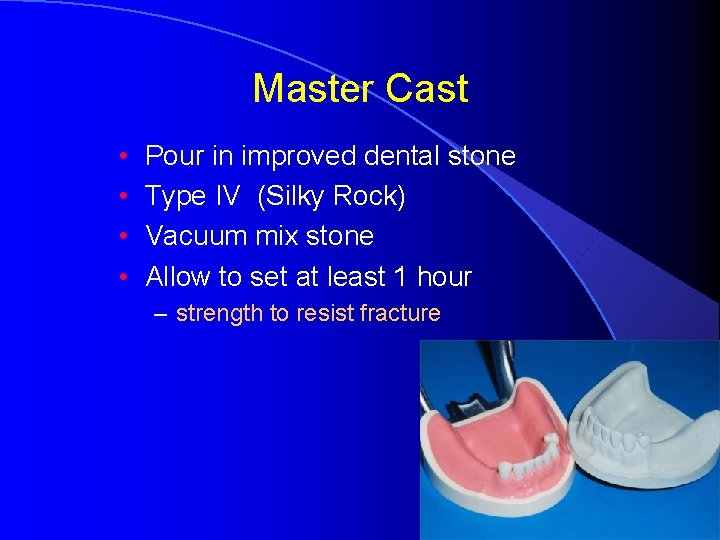 Master Cast

• Pour in improved dental stone
• Type IV (Silky Rock)
• Vacuum mix stone
• Allow to set at least 1 hour
– strength to resist fracture